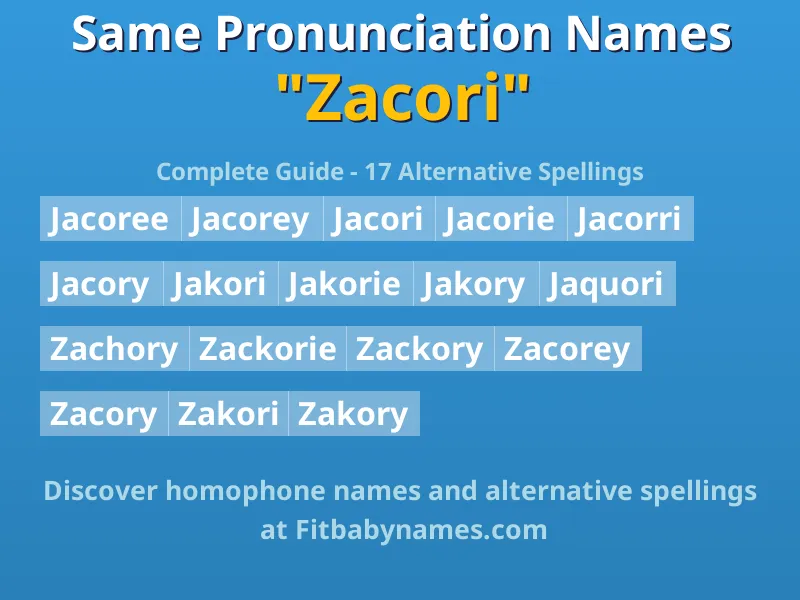 Same Pronunciation Names
"Zacori"

Complete Guide - 17 Alternative Spellings

Jacoree Jacorey Jacori Jacorie Jacorri

Jacory Jakori Jakorie Jakory Jaquori

Zachory Zackorie Zackory Zacorey

Zacory Zakori Zakory

Discover homophone names and alternative spellings at Fitbabynames.com